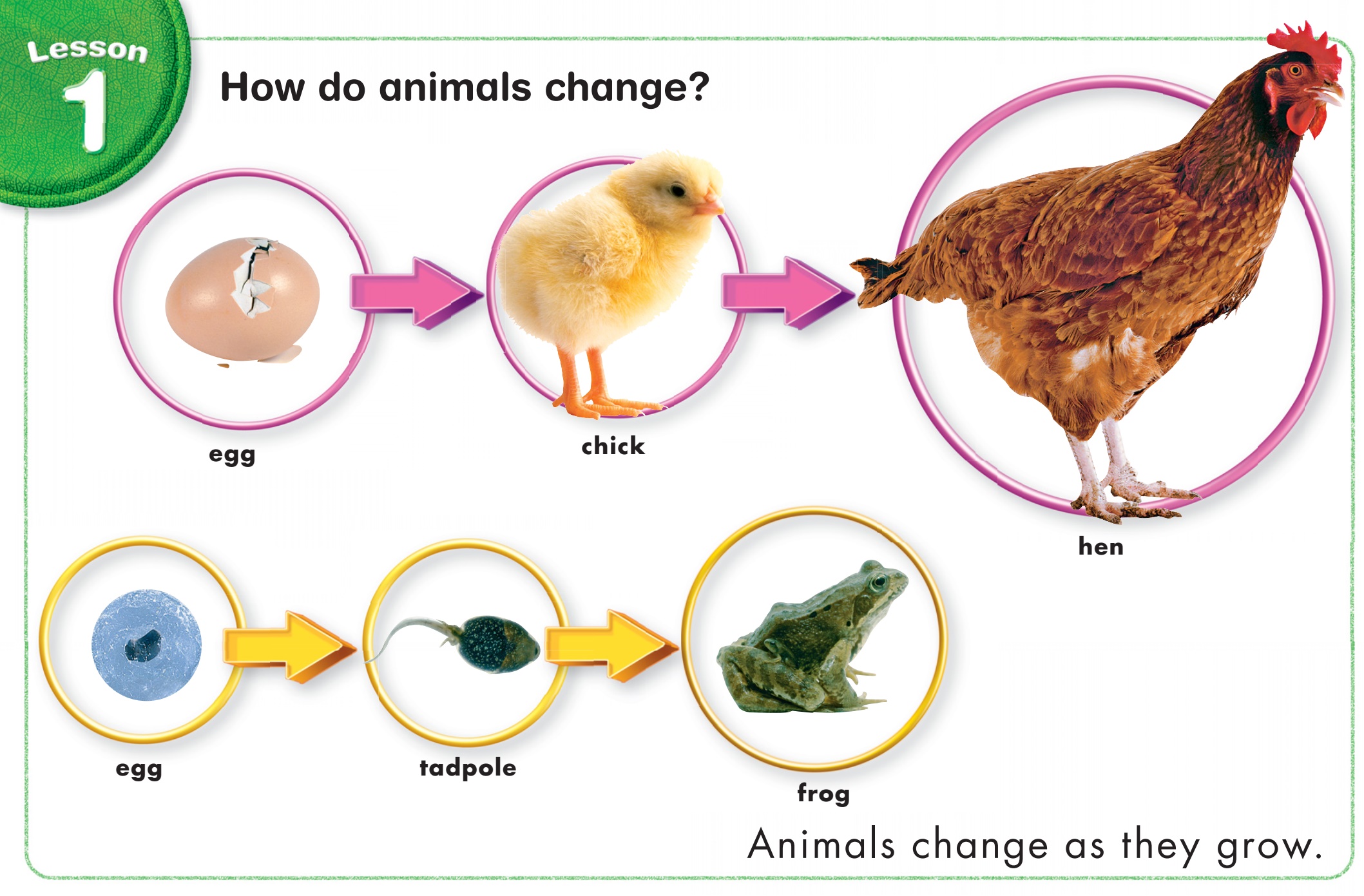 Lesson 1

How do animals change?

egg

chick

hen

egg

tadpole

frog

Animals change as they grow.